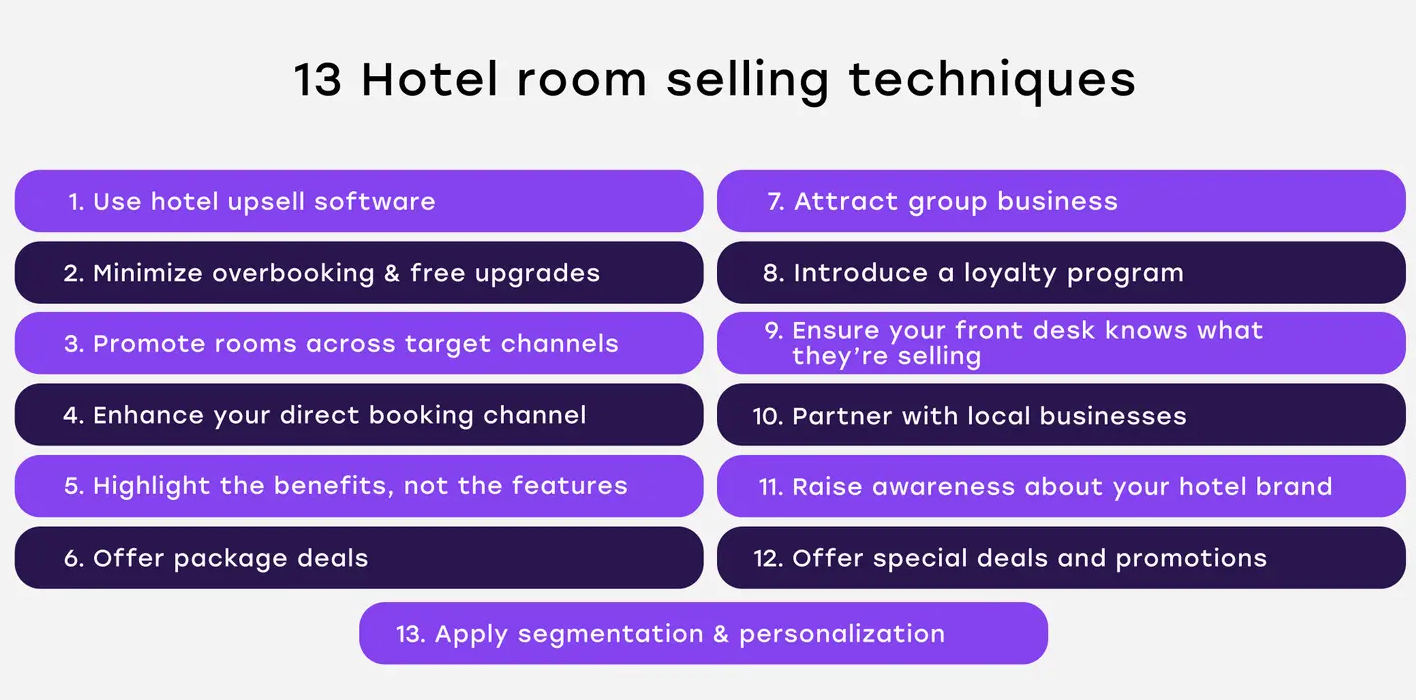 13 Hotel room selling techniques

1. Use hotel upsell software

2. Minimize overbooking & free upgrades

3. Promote rooms across target channels

4. Enhance your direct booking channel

5. Highlight the benefits, not the features

6. Offer package deals

7. Attract group business

8. Introduce a loyalty program

9. Ensure your front desk knows what they're selling

10. Partner with local businesses

11. Raise awareness about your hotel brand

12. Offer special deals and promotions

13. Apply segmentation & personalization